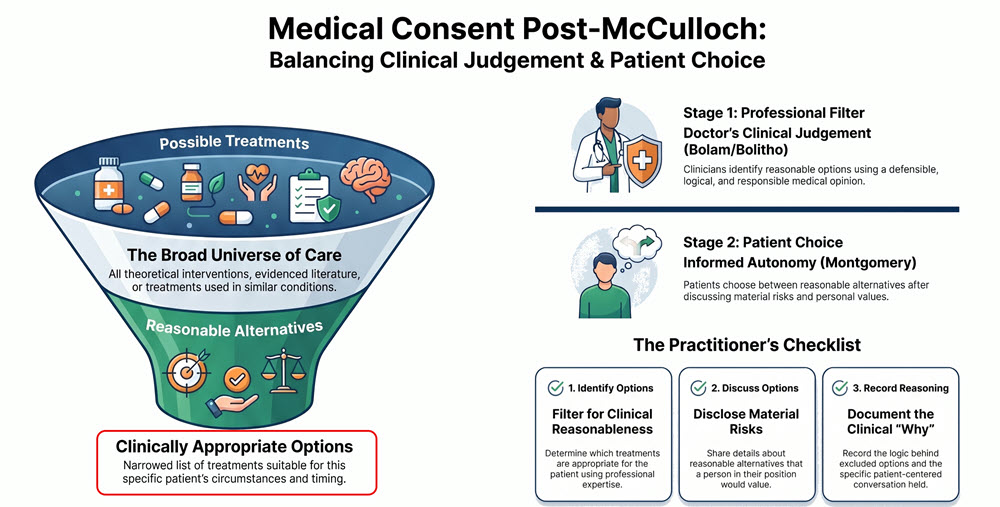 Medical Consent Post-McCulloch:
Balancing Clinical Judgement & Patient Choice

Possible Treatments

The Broad Universe of Care
All theoretical interventions, evidenced literature, or treatments used in similar conditions.

Reasonable Alternatives

Clinically Appropriate Options
Narrowed list of treatments suitable for this specific patient's circumstances and timing.

Stage 1: Professional Filter
Doctor's Clinical Judgement (Bolam/Bolitho)
Clinicians identify reasonable options using a defensible, logical, and responsible medical opinion.

Stage 2: Patient Choice
Informed Autonomy (Montgomery)
Patients choose between reasonable alternatives after discussing material risks and personal values.

The Practitioner's Checklist

1. Identify Options
Filter for Clinical Reasonableness
Determine which treatments are appropriate for the patient using professional expertise.

2. Discuss Options
Disclose Material Risks
Share details about reasonable alternatives that a person in their position would value.

3. Record Reasoning
Document the Clinical "Why"
Record the logic behind excluded options and the specific patient-centered conversation held.